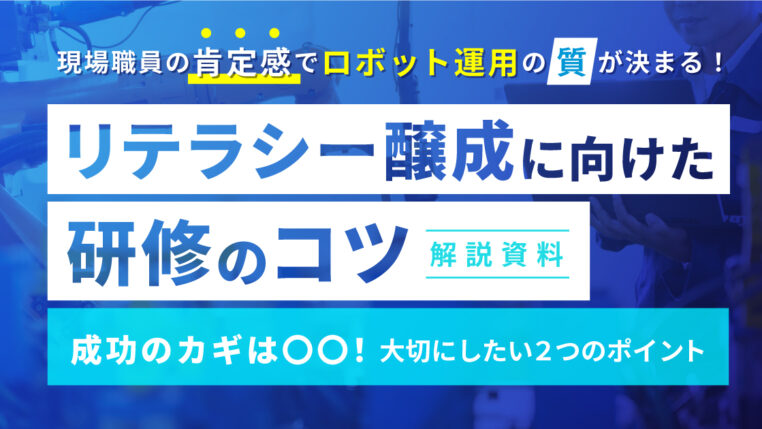 現場職員の肯定感でロボット運用の質が決まる！

リテラシー醸成に向けた

研修のコツ 解説資料

成功のカギは〇〇！ 大切にしたい２つのポイント